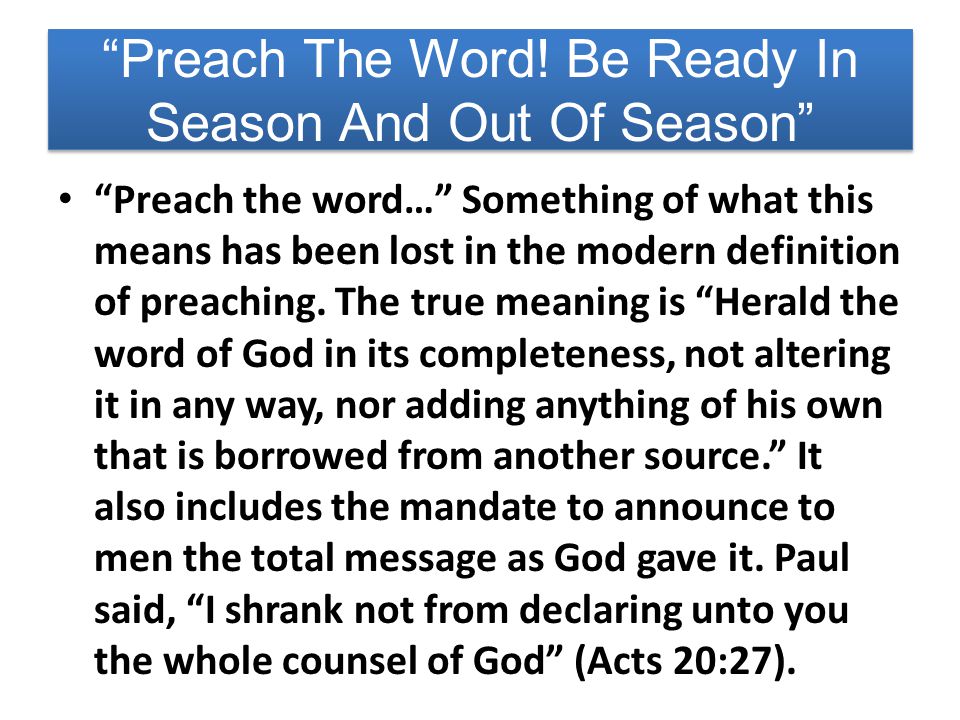 “Preach The Word! Be Ready In Season And Out Of Season”

• “Preach the word…” Something of what this means has been lost in the modern definition of preaching. The true meaning is “Herald the word of God in its completeness, not altering it in any way, nor adding anything of his own that is borrowed from another source.” It also includes the mandate to announce to men the total message as God gave it. Paul said, “I shrank not from declaring unto you the whole counsel of God” (Acts 20:27).